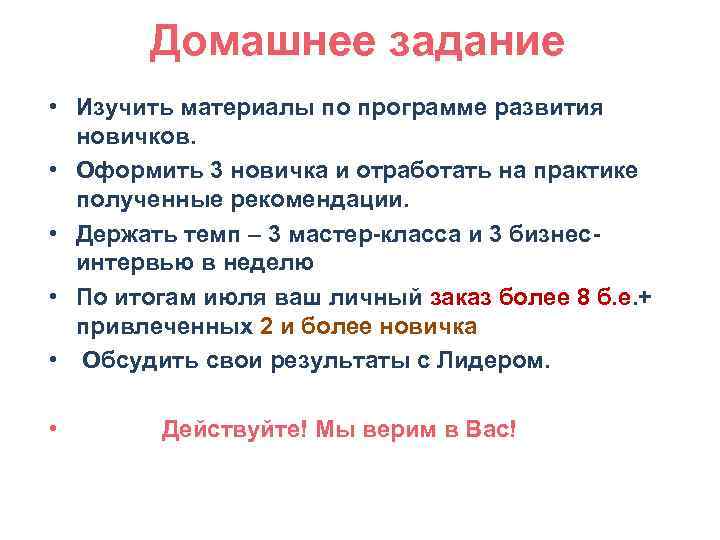 Домашнее задание

• Изучить материалы по программе развития новичков.
• Оформить 3 новичка и отработать на практике полученные рекомендации.
• Держать темп – 3 мастер-класса и 3 бизнес-интервью в неделю
• По итогам июля ваш личный заказ более 8 б.е.+ привлеченных 2 и более новичка
• Обсудить свои результаты с Лидером.

• Действуйте! Мы верим в Вас!